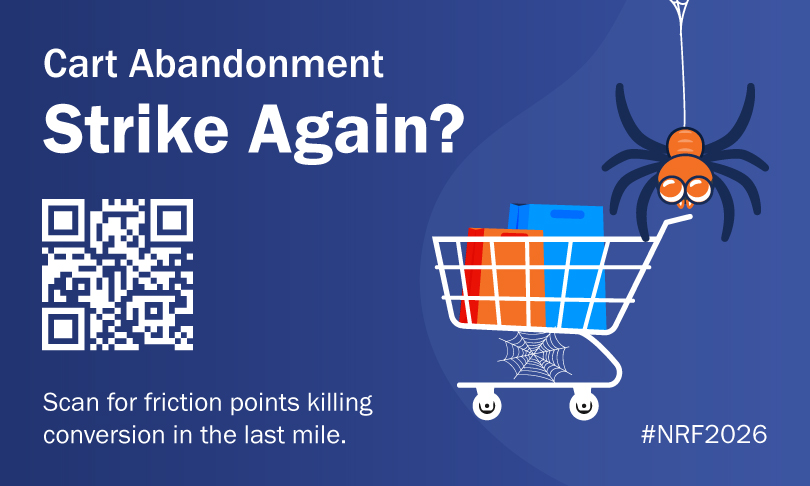 Cart Abandonment
Strike Again?

Scan for friction points killing conversion in the last mile.

#NRF2026